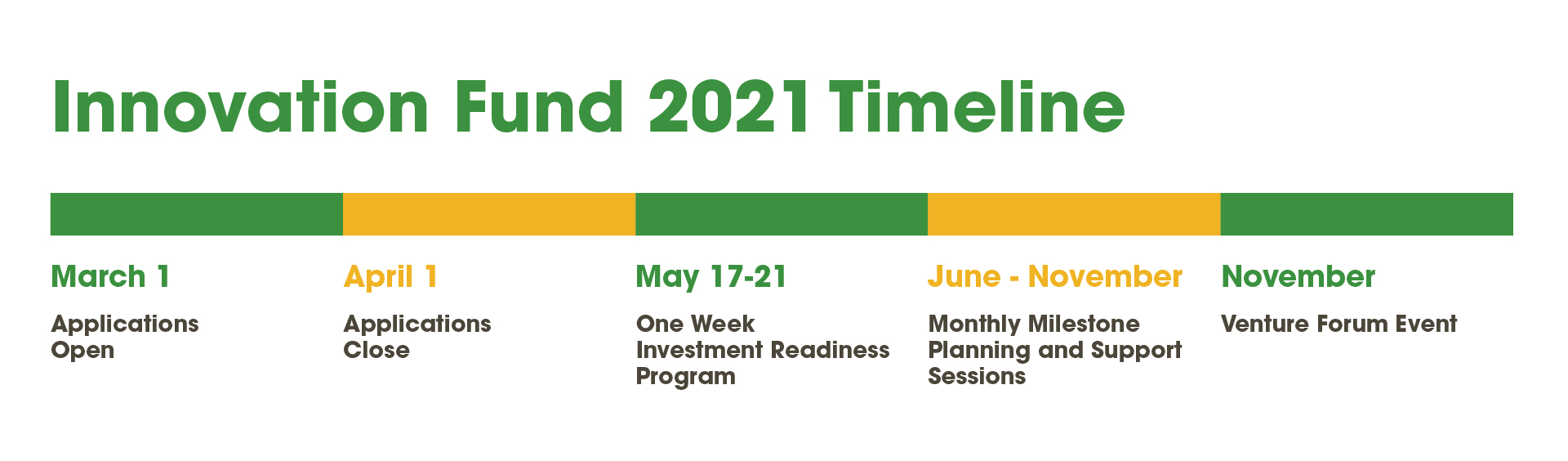 Innovation Fund 2021 Timeline

March 1

Applications Open

April 1

Applications Close

May 17-21

One Week Investment Readiness Program

June - November

Monthly Milestone Planning and Support Sessions

November

Venture Forum Event